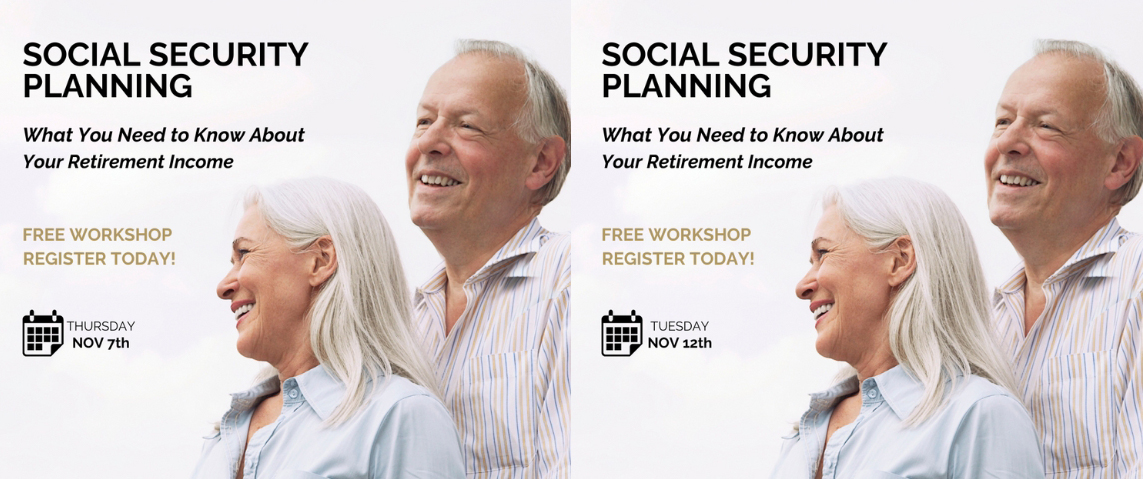 SOCIAL SECURITY PLANNING

What You Need to Know About Your Retirement Income

FREE WORKSHOP
REGISTER TODAY!

THURSDAY
NOV 7th

SOCIAL SECURITY PLANNING

What You Need to Know About Your Retirement Income

FREE WORKSHOP
REGISTER TODAY!

TUESDAY
NOV 12th